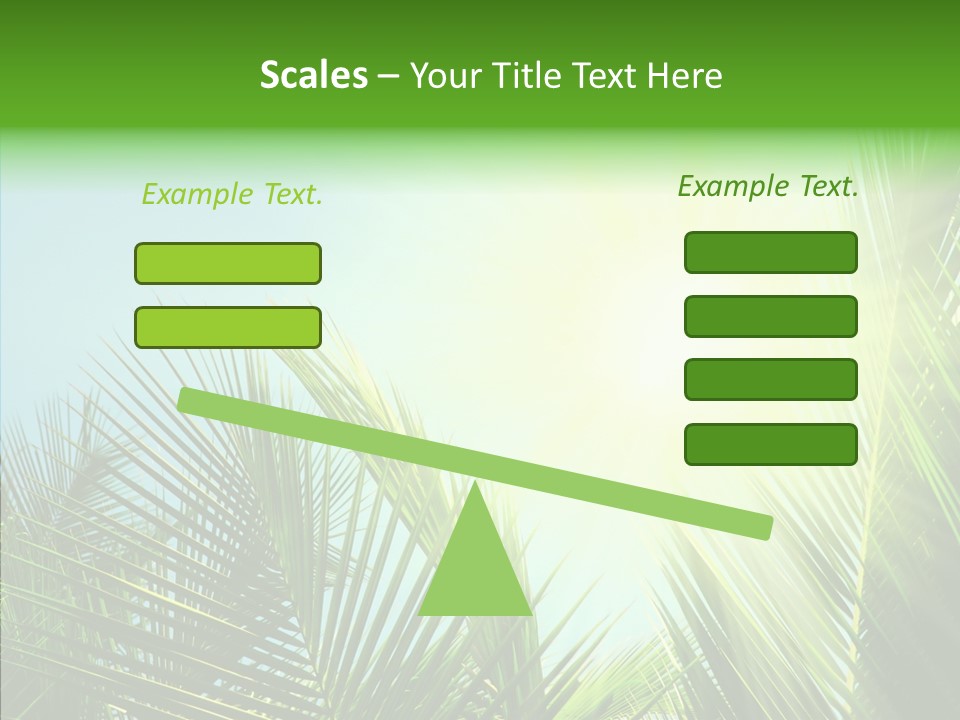 Scales – Your Title Text Here

Example Text.

Example Text.